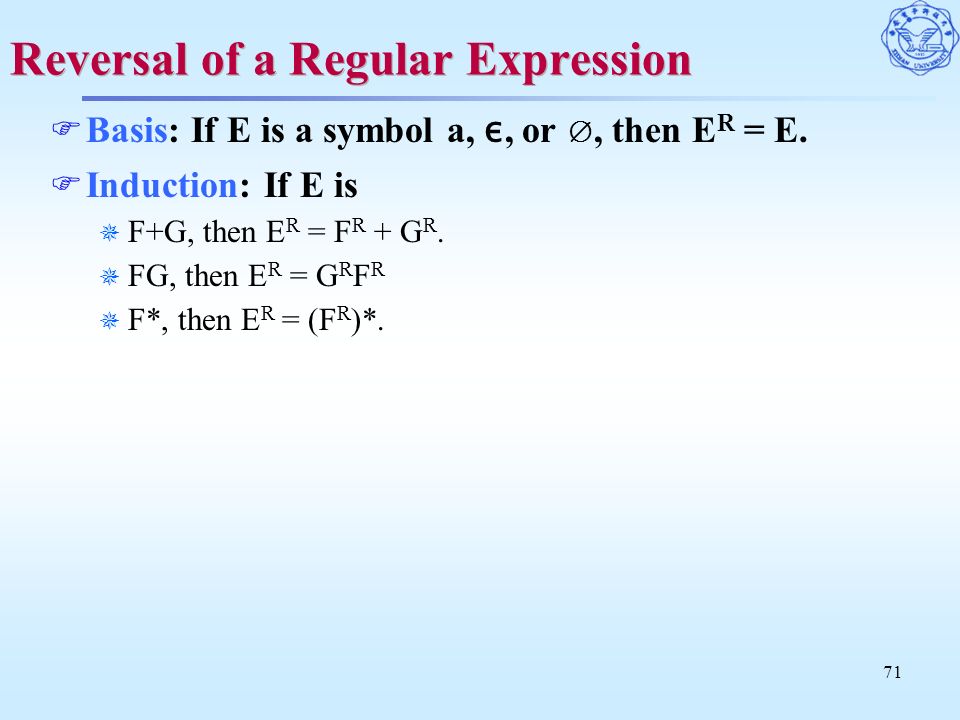 Reversal of a Regular Expression

Basis: If E is a symbol a, $\epsilon$, or $\emptyset$, then $E^R = E$.

Induction: If E is

F+G, then $E^R = F^R + G^R$.

FG, then $E^R = G^R F^R$

F*, then $E^R = (F^R)^*$.

71